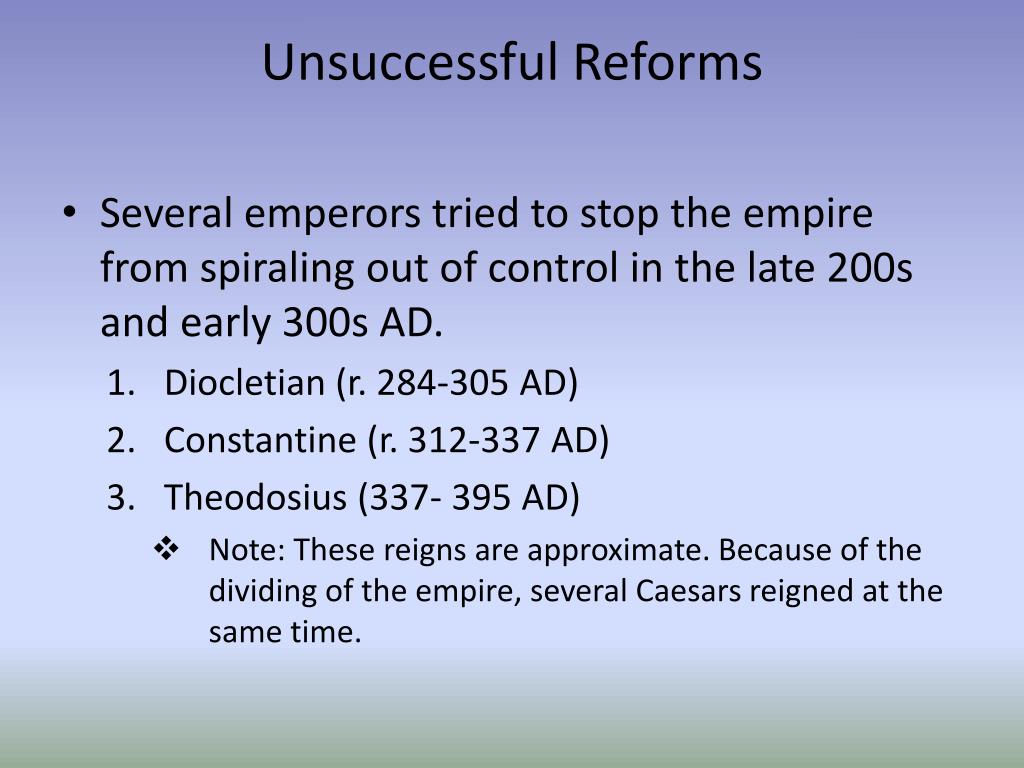 Unsuccessful Reforms

• Several emperors tried to stop the empire from spiraling out of control in the late 200s and early 300s AD.

1. Diocletian (r. 284-305 AD)
2. Constantine (r. 312-337 AD)
3. Theodosius (337- 395 AD)

❖ Note: These reigns are approximate. Because of the dividing of the empire, several Caesars reigned at the same time.